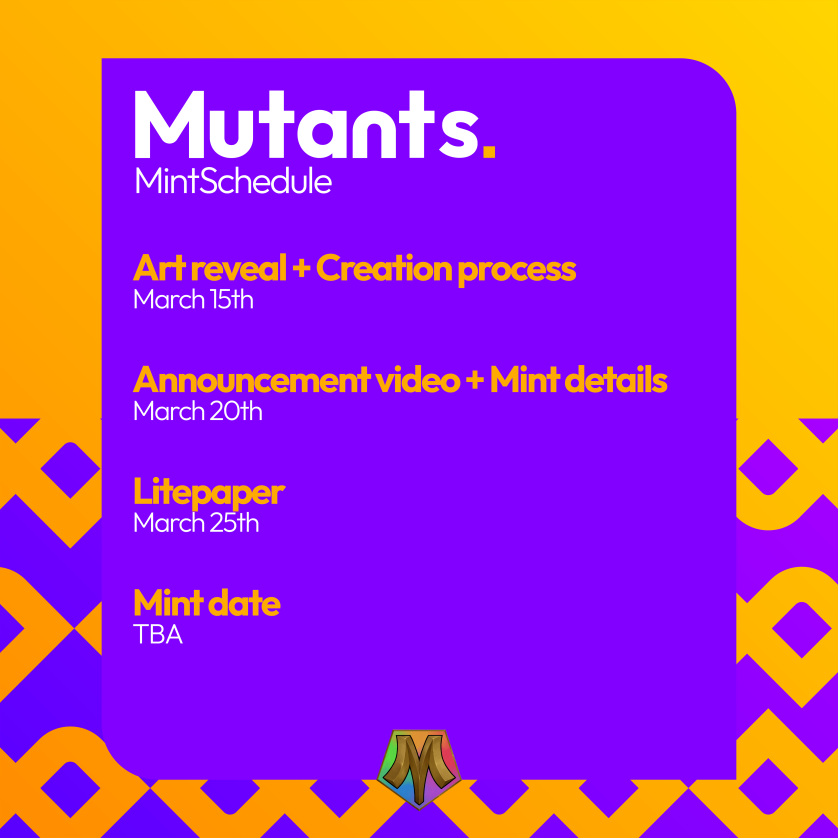 Mutants.
MintSchedule

Art reveal + Creation process
March 15th

Announcement video + Mint details
March 20th

Litepaper
March 25th

Mint date
TBA

M